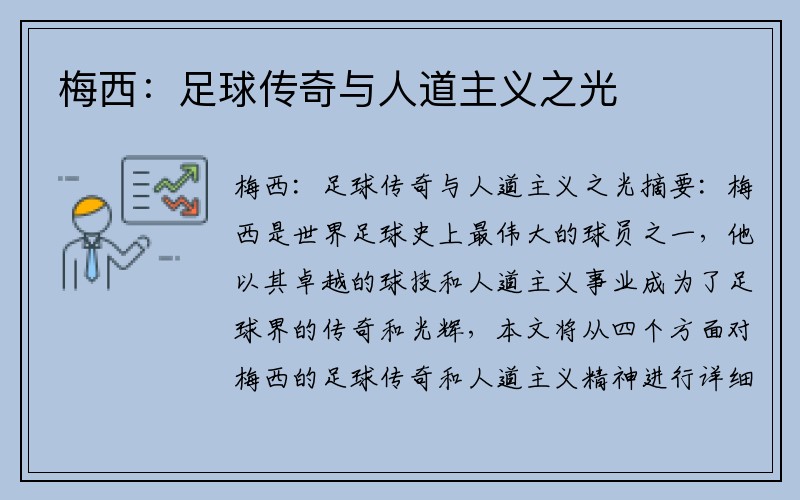 梅西：足球传奇与人道主义之光

梅西：足球传奇与人道主义之光摘要：梅西是世界足球史上最伟大的球员之一，他以其卓越的球技和人道主义事业成为了足球界的传奇和光辉，本文将从四个方面对梅西的足球传奇和人道主义精神进行详细